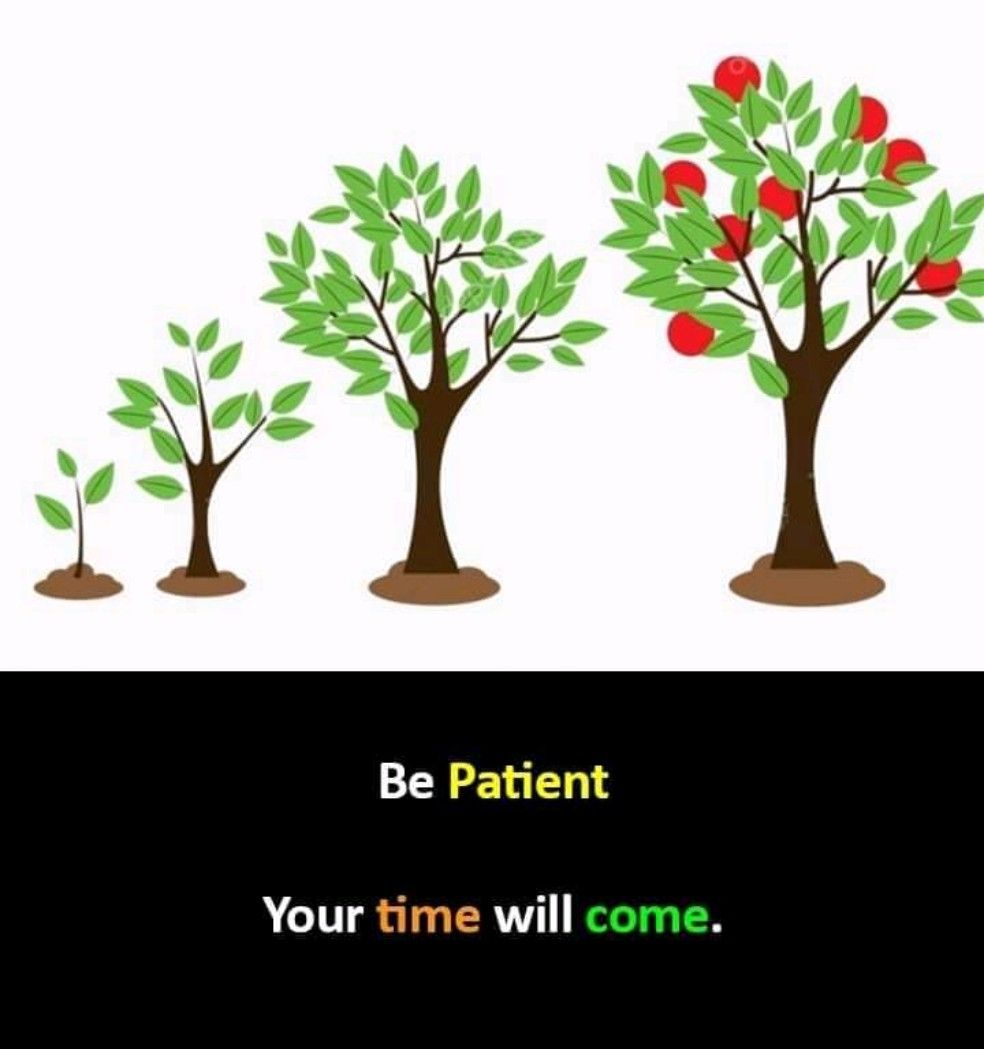 Be Patient

Your time will come.